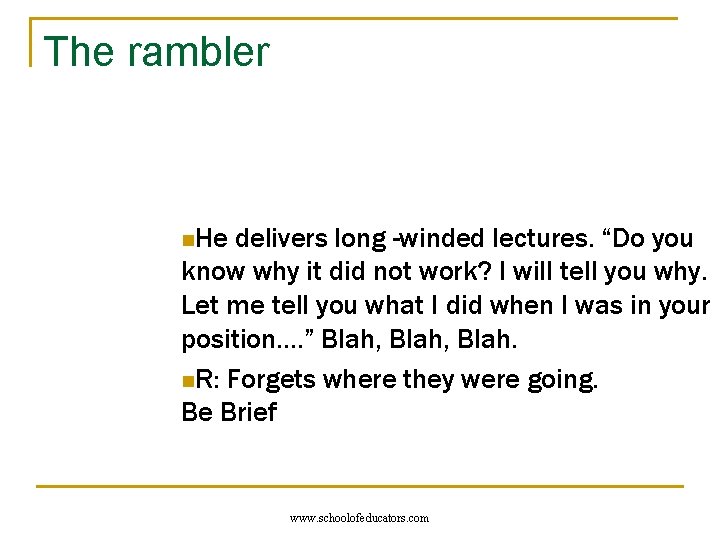 The rambler

He delivers long -winded lectures. “Do you know why it did not work? I will tell you why. Let me tell you what I did when I was in your position....” Blah, Blah, Blah.

R: Forgets where they were going.
Be Brief

www.schoolofeducators.com